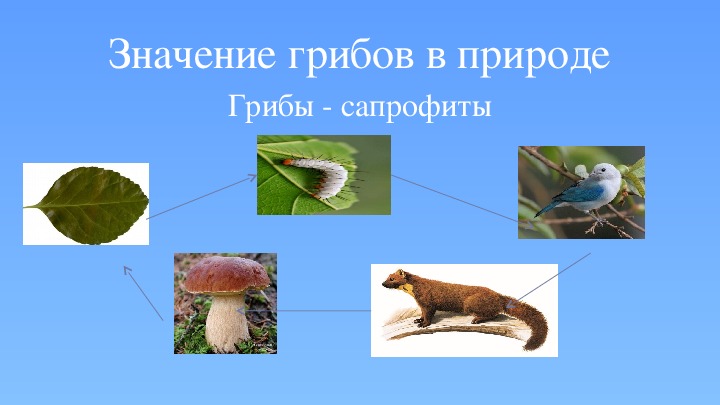 Значение грибов в природе

Грибы - сапрофиты